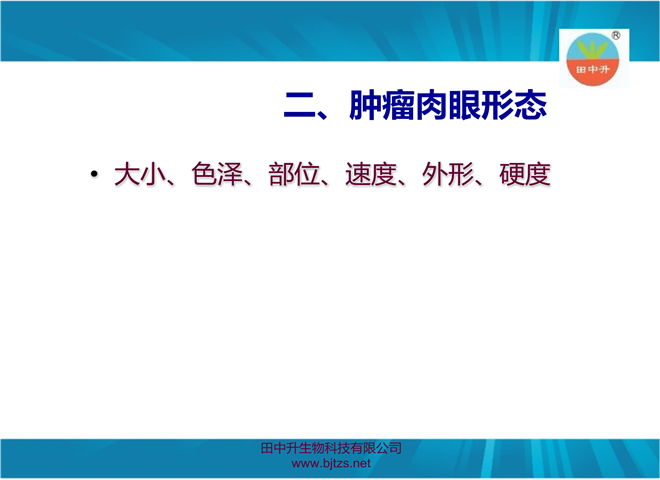 田中升 ®

二、肿瘤肉眼形态

• 大小、色泽、部位、速度、外形、硬度

田中升生物科技有限公司
www.bjtzs.net